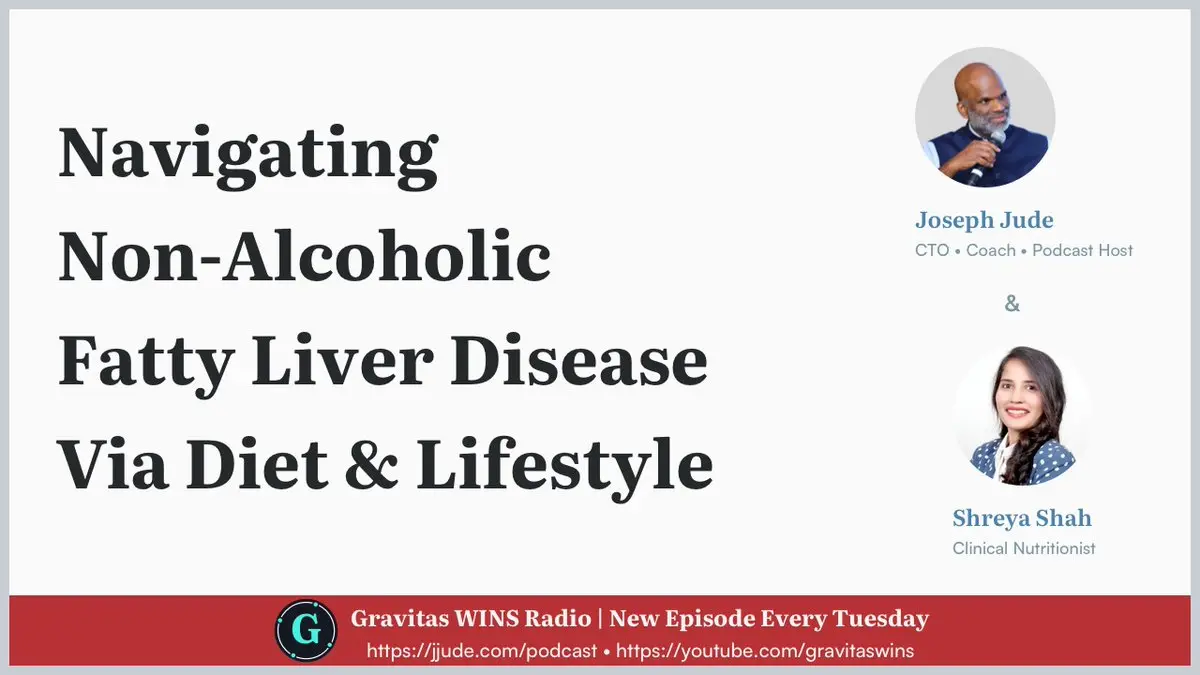 Navigating Non-Alcoholic Fatty Liver Disease Via Diet & Lifestyle

Joseph Jude
CTO • Coach • Podcast Host

&

Shreya Shah
Clinical Nutritionist

G

Gravitas WINS Radio | New Episode Every Tuesday
https://jjude.com/podcast • https://youtube.com/gravitaswins